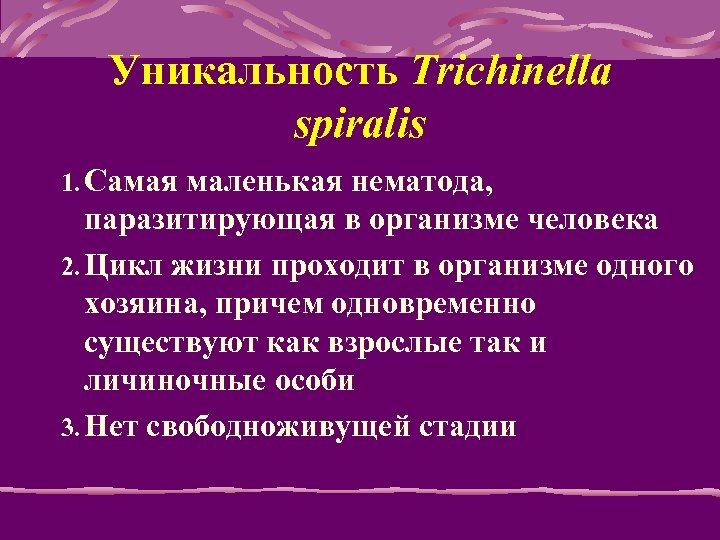 Уникальность Trichinella spiralis

1. Самая маленькая нематода, паразитирующая в организме человека

2. Цикл жизни проходит в организме одного хозяина, причем одновременно существуют как взрослые так и личиночные особи

3. Нет свободноживущей стадии